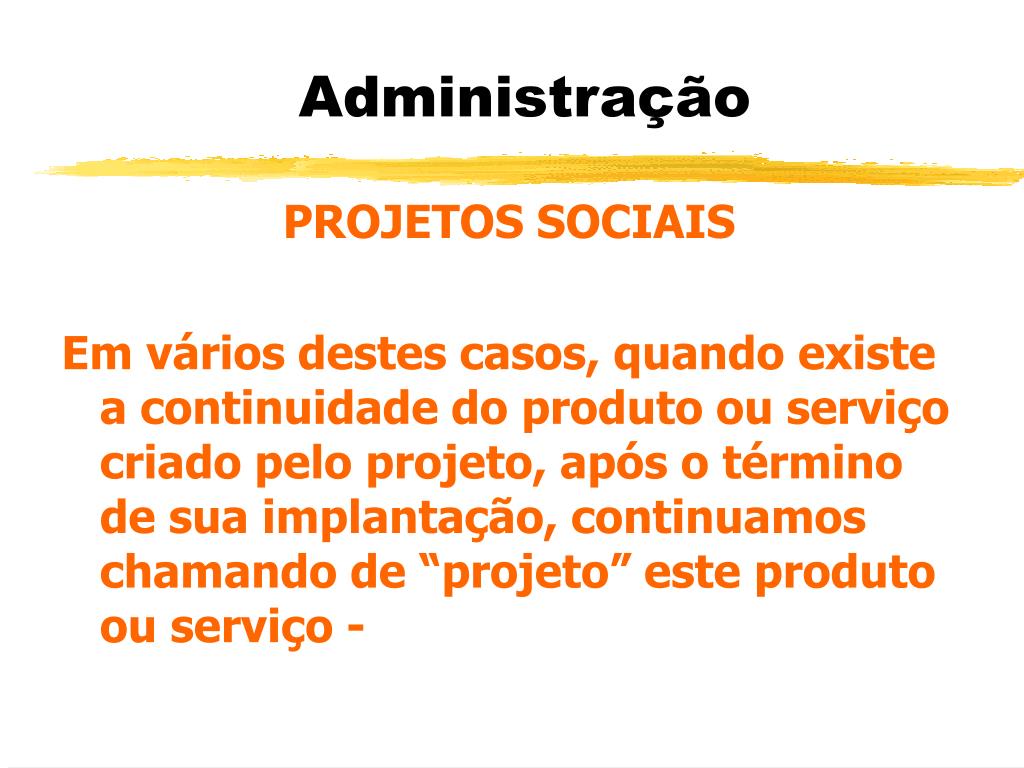 Administração

PROJETOS SOCIAIS

Em vários destes casos, quando existe a continuidade do produto ou serviço criado pelo projeto, após o término de sua implantação, continuamos chamando de “projeto” este produto ou serviço -